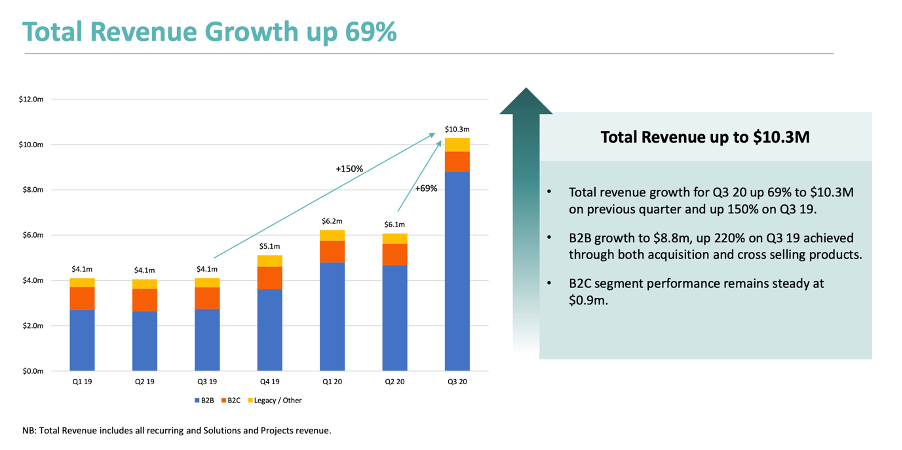 Total Revenue Growth up 69%

$12.0m
$10.0m
$8.0m
$6.0m
$4.0m
$2.0m
$0.0m

$4.1m
$4.1m
$4.1m
$5.1m
$6.2m
$6.1m
$10.3m

+150%
+69%

Q1 19
Q2 19
Q3 19
Q4 19
Q1 20
Q2 20
Q3 20

B2B
B2C
Legacy / Other

Total Revenue up to $10.3M

• Total revenue growth for Q3 20 up 69% to $10.3M on previous quarter and up 150% on Q3 19.

• B2B growth to $8.8m, up 220% on Q3 19 achieved through both acquisition and cross selling products.

• B2C segment performance remains steady at $0.9m.

NB: Total Revenue includes all recurring and Solutions and Projects revenue.